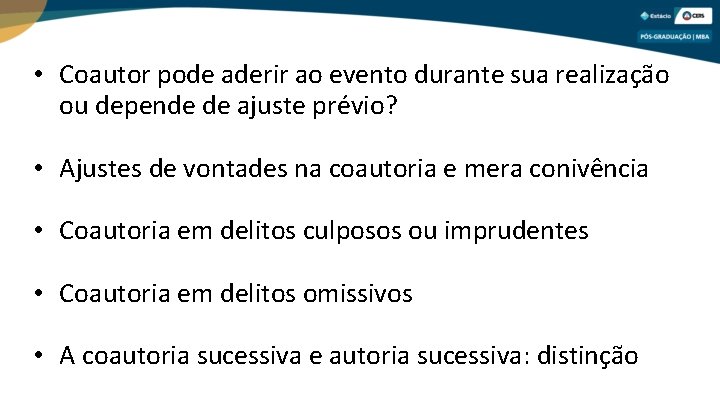 Estácio CERS
PÓS-GRADUAÇÃO | MBA

• Coautor pode aderir ao evento durante sua realização ou depende de ajuste prévio?

• Ajustes de vontades na coautoria e mera conivência

• Coautoria em delitos culposos ou imprudentes

• Coautoria em delitos omissivos

• A coautoria sucessiva e autoria sucessiva: distinção